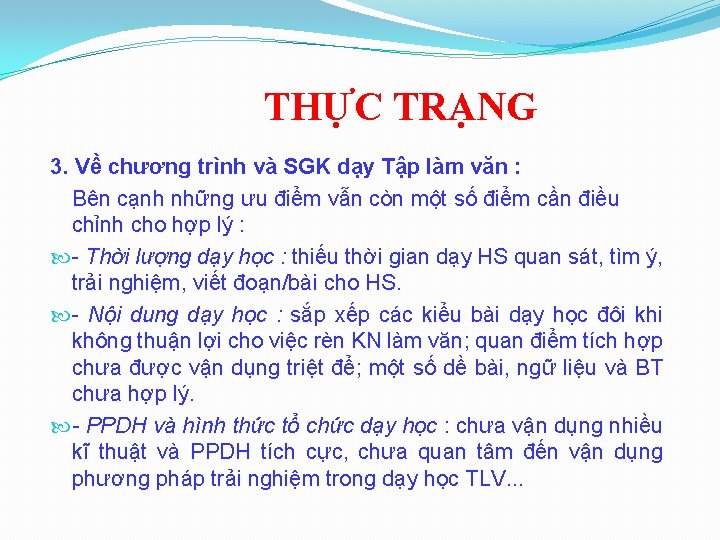 THỰC TRẠNG

3. Về chương trình và SGK dạy Tập làm văn :

Bên cạnh những ưu điểm vẫn còn một số điểm cần điều chỉnh cho hợp lý :

- Thời lượng dạy học : thiếu thời gian dạy HS quan sát, tìm ý, trải nghiệm, viết đoạn/bài cho HS.

- Nội dung dạy học : sắp xếp các kiểu bài dạy học đôi khi không thuận lợi cho việc rèn KN làm văn; quan điểm tích hợp chưa được vận dụng triệt để; một số dề bài, ngữ liệu và BT chưa hợp lý.

- PPDH và hình thức tổ chức dạy học : chưa vận dụng nhiều kĩ thuật và PPDH tích cực, chưa quan tâm đến vận dụng phương pháp trải nghiệm trong dạy học TLV...